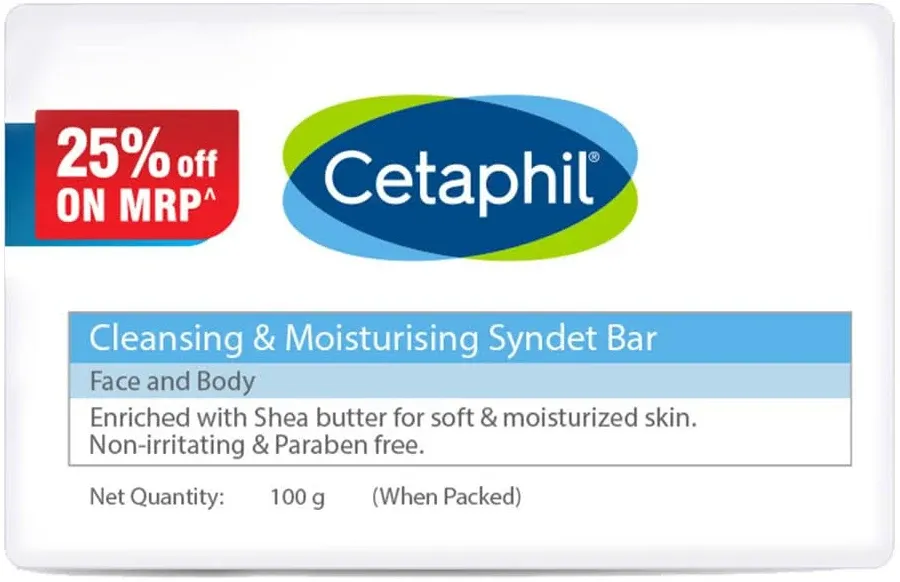 25% off ON MRP^

Cetaphil®

Cleansing & Moisturising Syndet Bar

Face and Body

Enriched with Shea butter for soft & moisturized skin. Non-irritating & Paraben free.

Net Quantity: 100 g (When Packed)